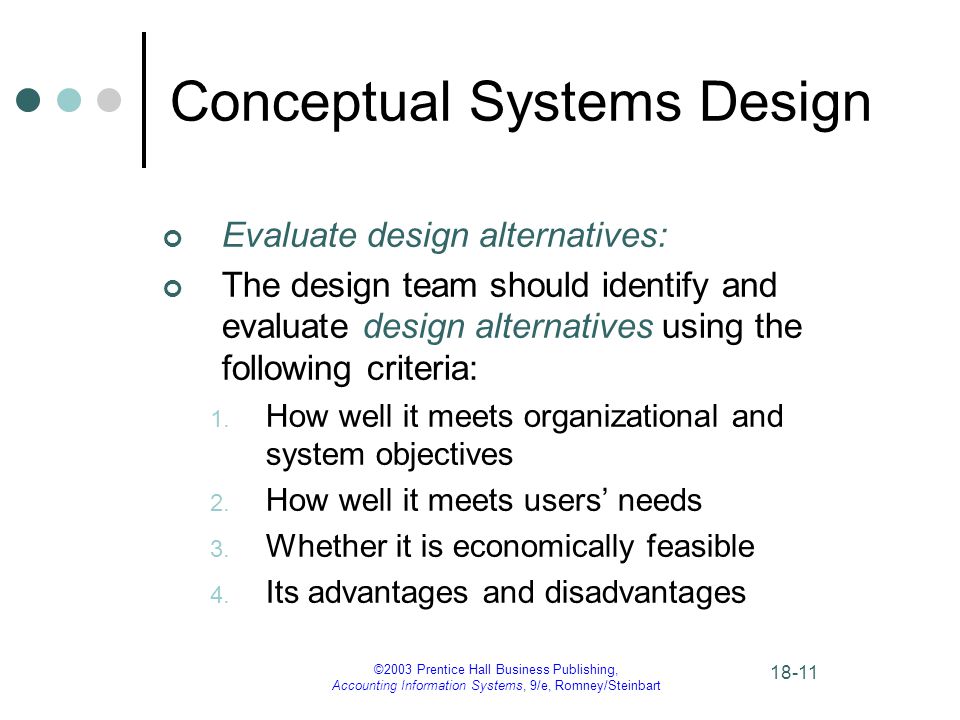 Conceptual Systems Design

Evaluate design alternatives:

The design team should identify and evaluate design alternatives using the following criteria:

1. How well it meets organizational and system objectives
2. How well it meets users' needs
3. Whether it is economically feasible
4. Its advantages and disadvantages

©2003 Prentice Hall Business Publishing, Accounting Information Systems, 9/e, Romney/Steinbart

18-11